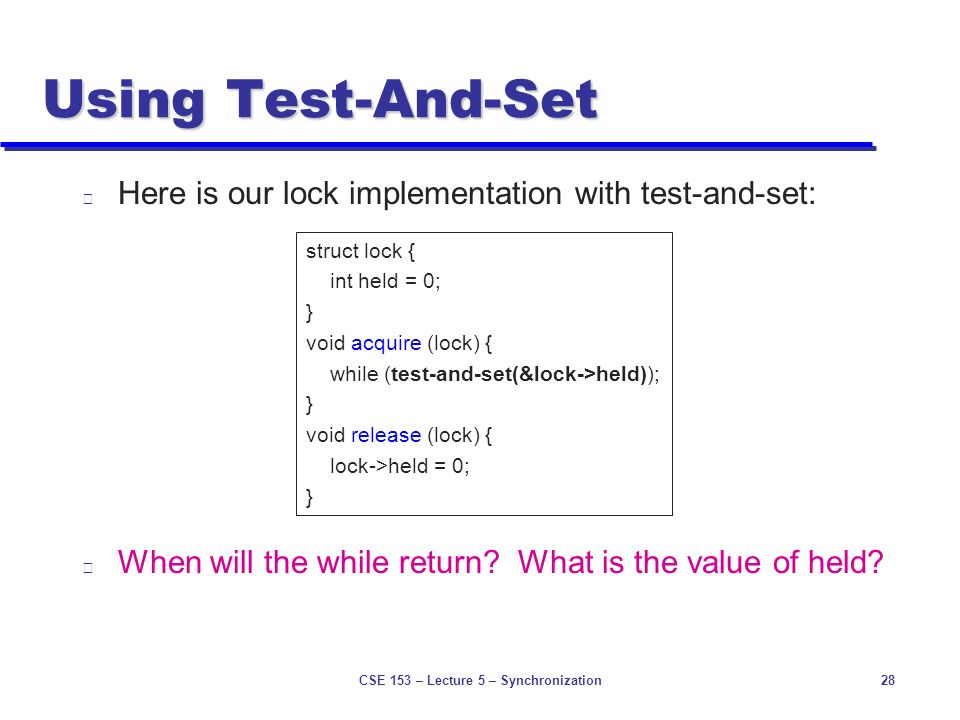 Using Test-And-Set

Here is our lock implementation with test-and-set:

struct lock {
int held = 0;
}
void acquire (lock) {
while (test-and-set(&lock->held));
}
void release (lock) {
lock->held = 0;
}

When will the while return? What is the value of held?

CSE 153 – Lecture 5 – Synchronization

28